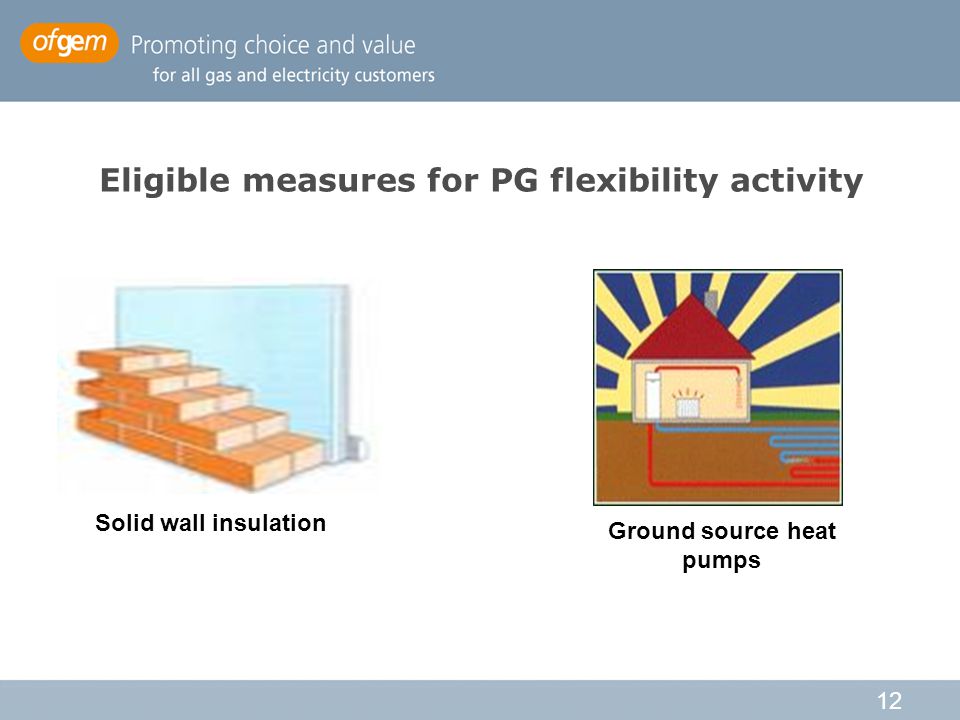 ofgem Promoting choice and value
for all gas and electricity customers

Eligible measures for PG flexibility activity

Solid wall insulation

Ground source heat pumps

12